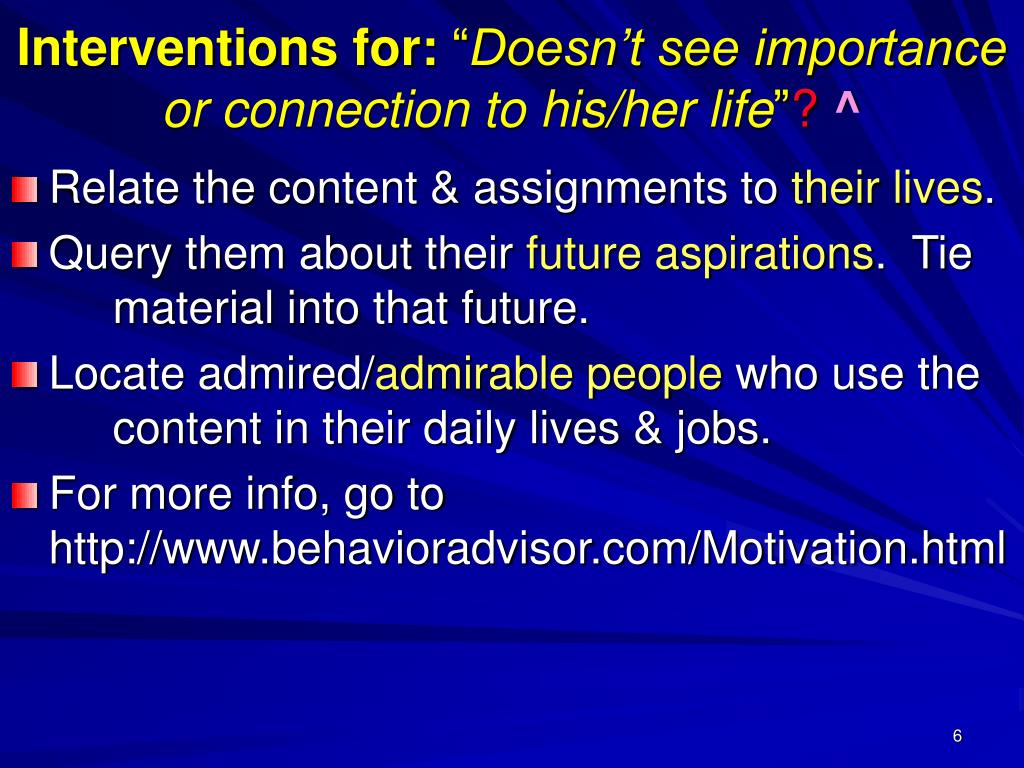 Interventions for: “Doesn’t see importance or connection to his/her life”? ^

Relate the content & assignments to their lives.

Query them about their future aspirations. Tie material into that future.

Locate admired/admirable people who use the content in their daily lives & jobs.

For more info, go to http://www.behavioradvisor.com/Motivation.html

6